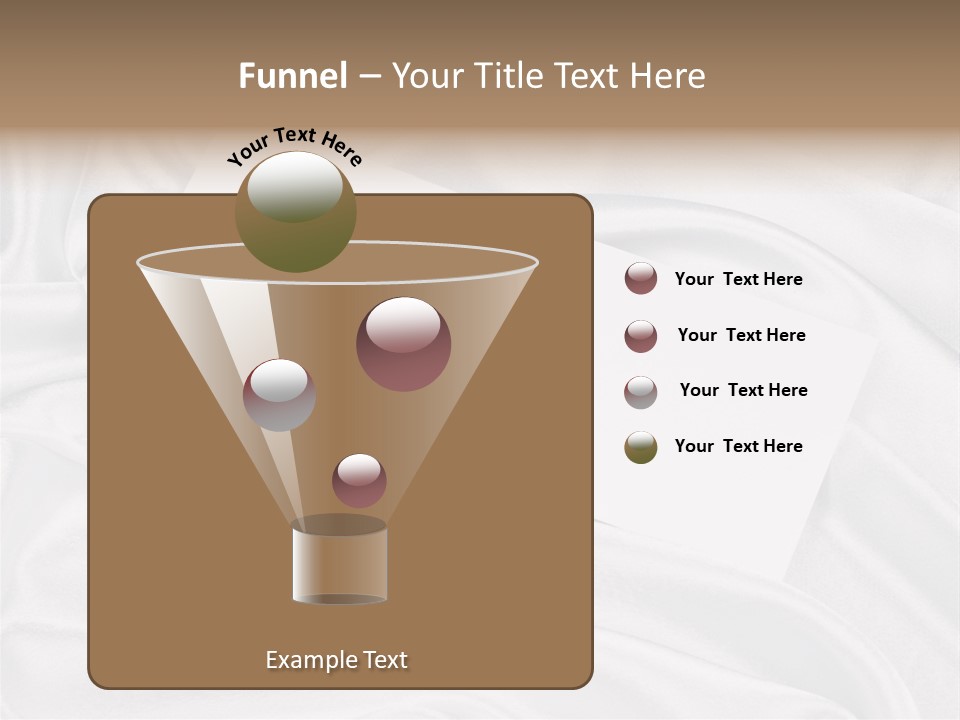 Funnel – Your Title Text Here

Your Text Here

Your Text Here

Your Text Here

Your Text Here

Your Text Here

Example Text